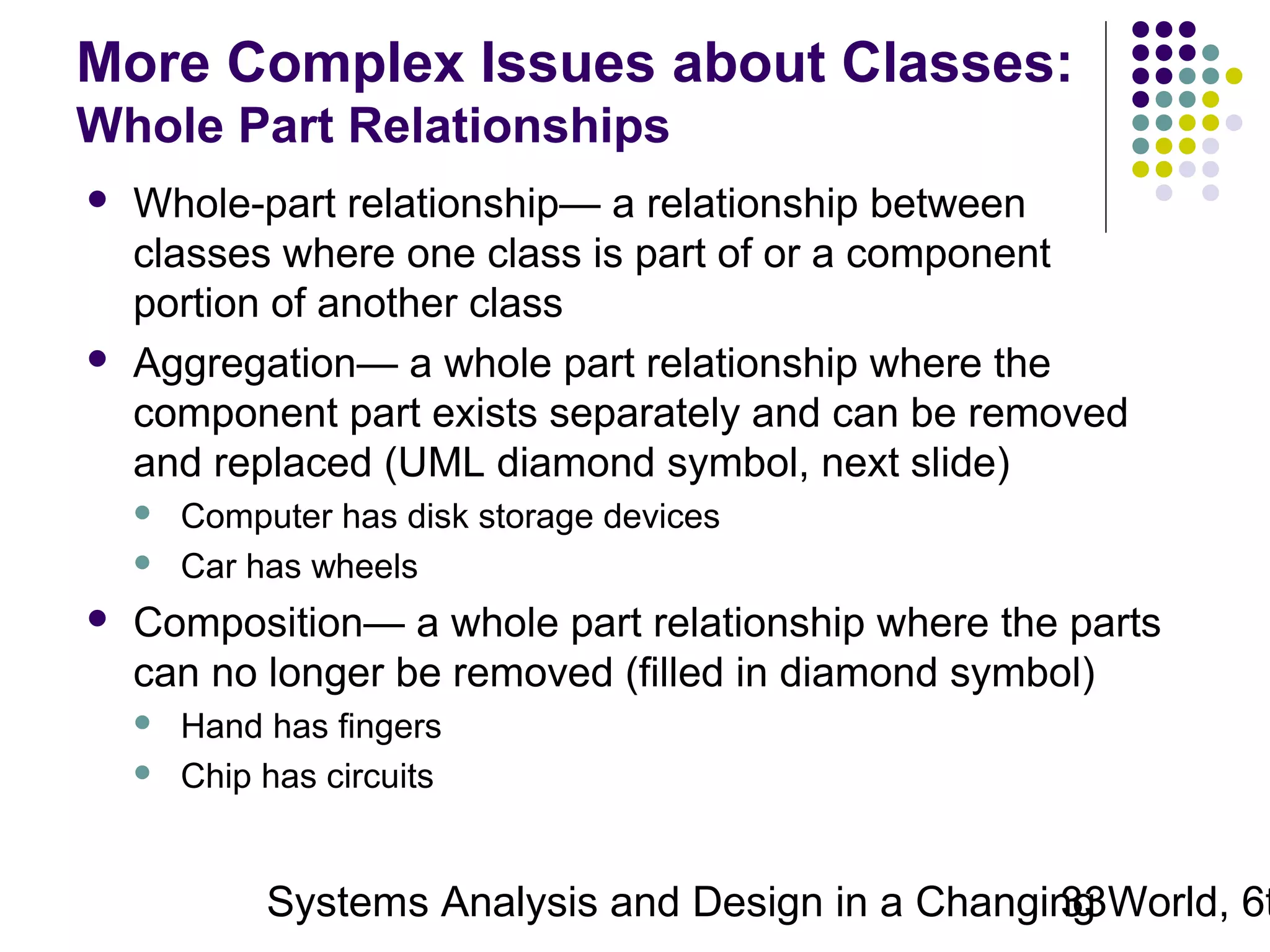 More Complex Issues about Classes:
Whole Part Relationships

- Whole-part relationship— a relationship between classes where one class is part of or a component portion of another class
- Aggregation— a whole part relationship where the component part exists separately and can be removed and replaced (UML diamond symbol, next slide)
  - Computer has disk storage devices
  - Car has wheels
- Composition— a whole part relationship where the parts can no longer be removed (filled in diamond symbol)
  - Hand has fingers
  - Chip has circuits

Systems Analysis and Design in a Changing World, 6t

33